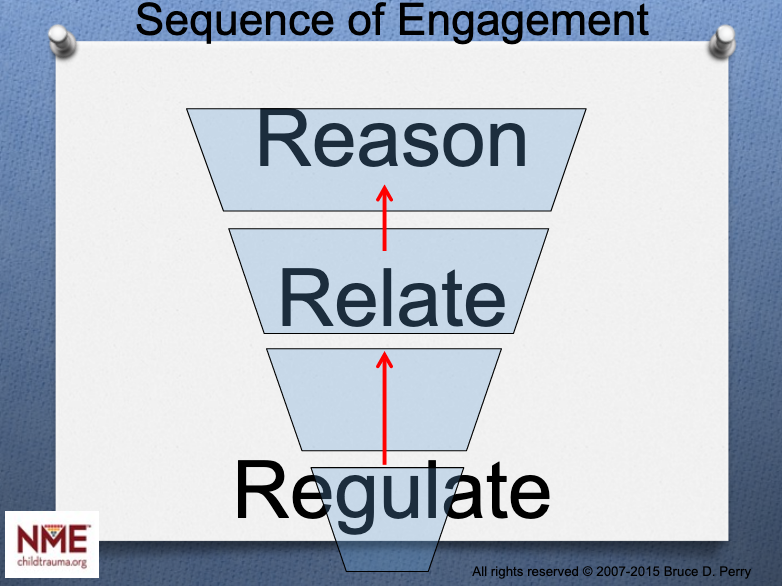 Sequence of Engagement

Reason

Relate

Regulate

NME™
childtrauma.org

All rights reserved © 2007-2015 Bruce D. Perry